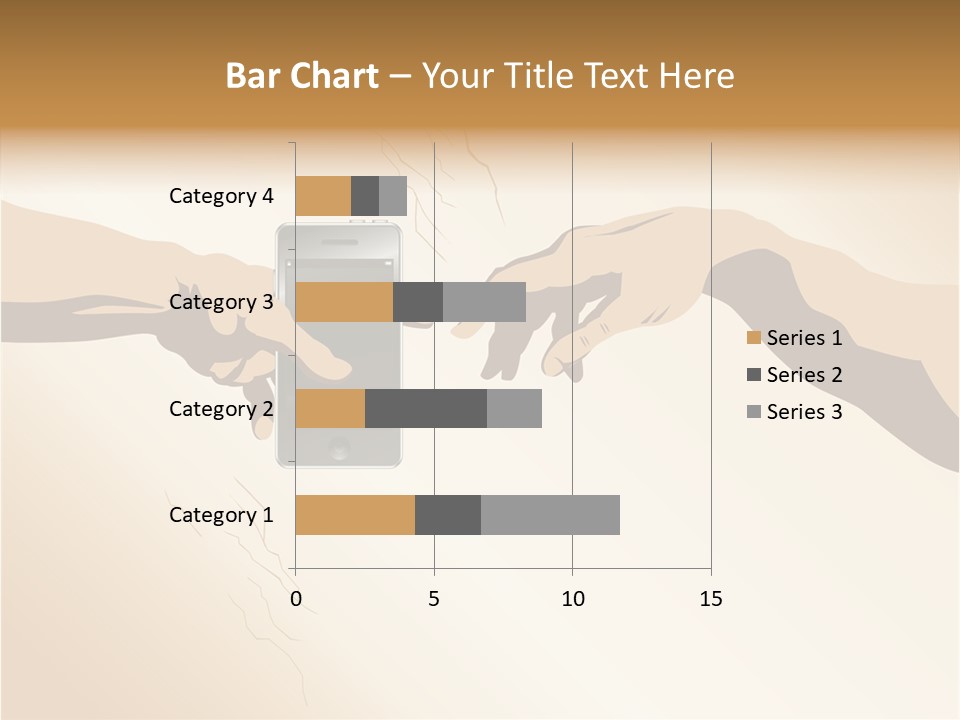 Bar Chart – Your Title Text Here

Category 4
Category 3
Category 2
Category 1

0
5
10
15

Series 1
Series 2
Series 3